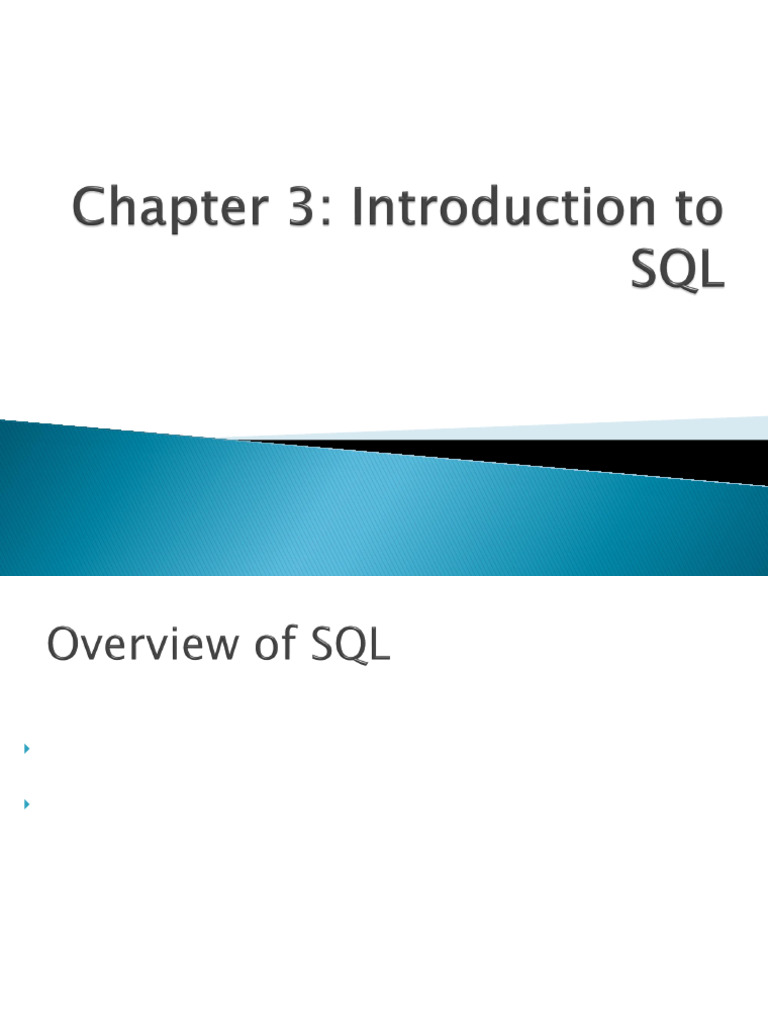 Chapter 3: Introduction to SQL

Overview of SQL